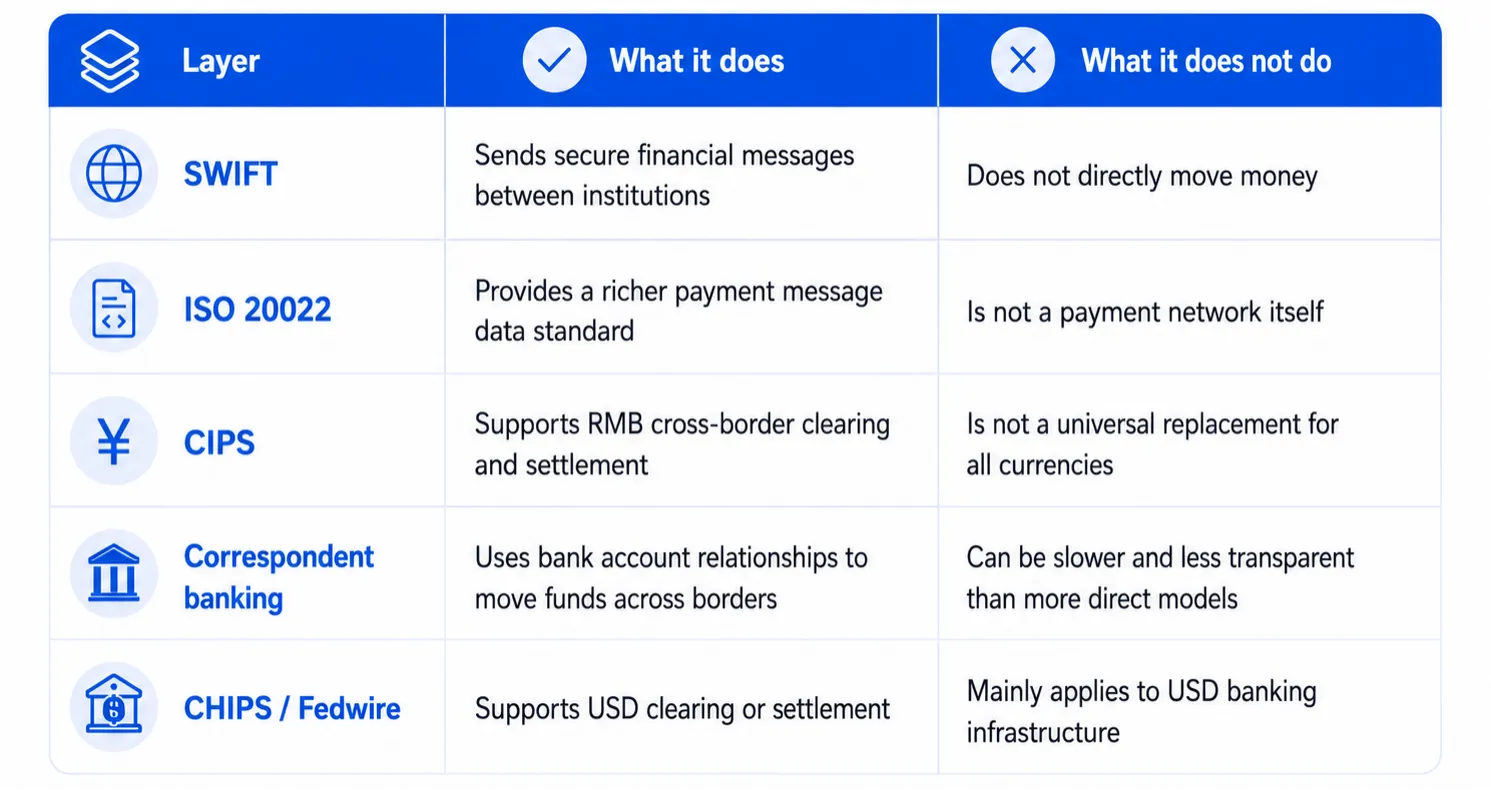 | Layer | What it does | What it does not do |
|---|---|---|
| SWIFT | Sends secure financial messages between institutions | Does not directly move money |
| ISO 20022 | Provides a richer payment message data standard | Is not a payment network itself |
| CIPS | Supports RMB cross-border clearing and settlement | Is not a universal replacement for all currencies |
| Correspondent banking | Uses bank account relationships to move funds across borders | Can be slower and less transparent than more direct models |
| CHIPS / Fedwire | Supports USD clearing or settlement | Mainly applies to USD banking infrastructure |